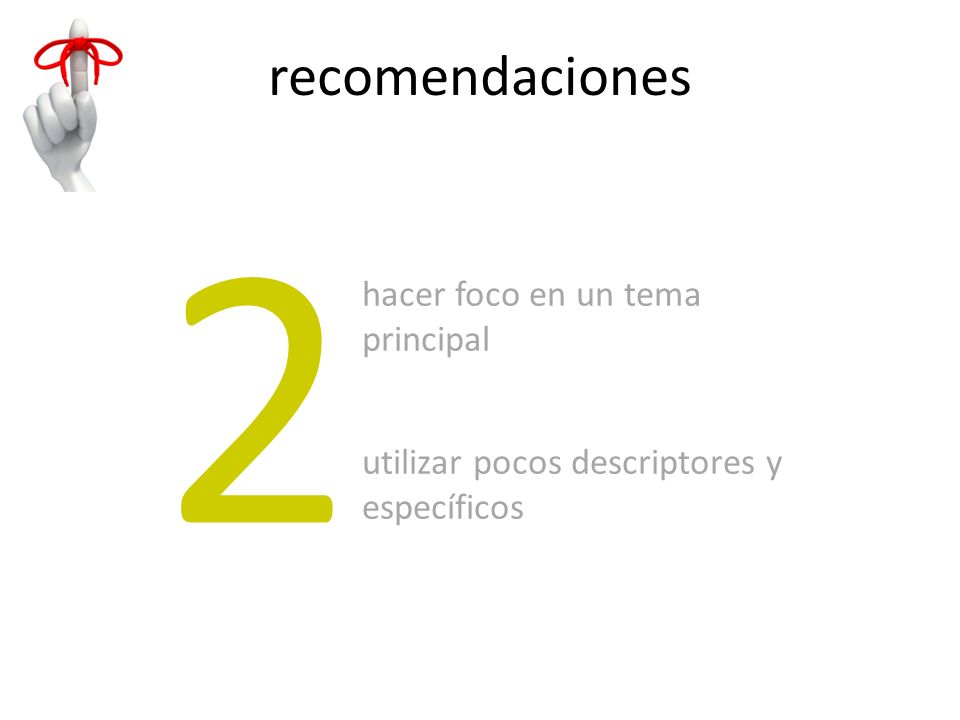 recomendaciones

2

hacer foco en un tema principal

utilizar pocos descriptores y específicos